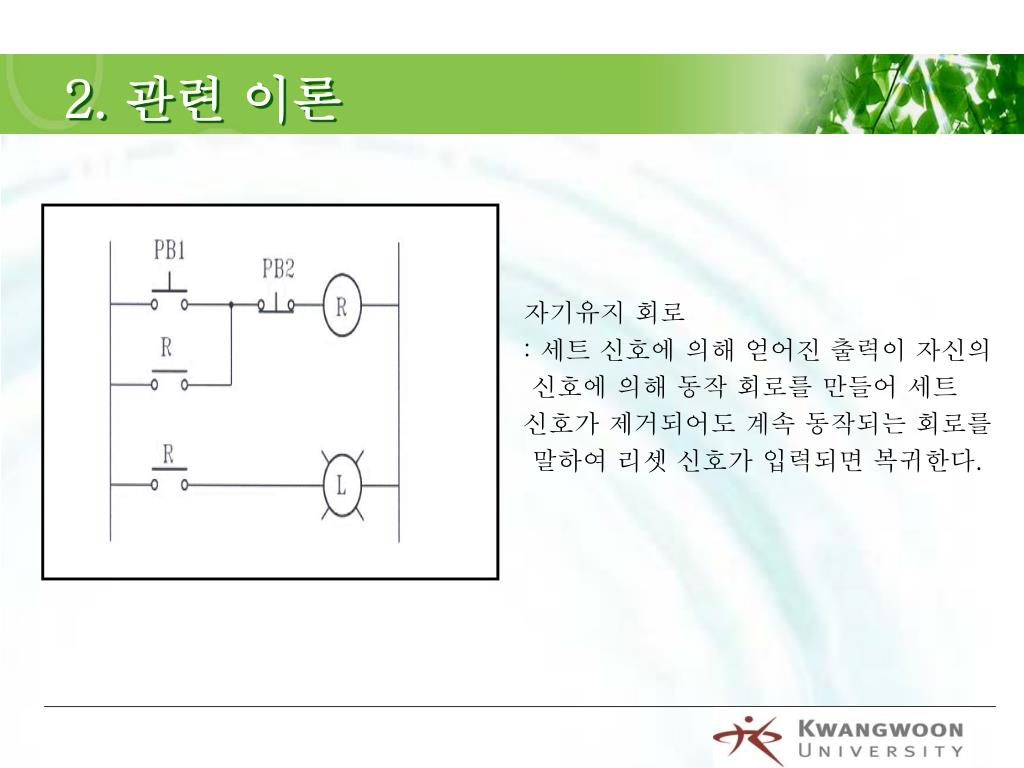 2. 관련 이론

PB1

PB2

R

R

R

L

자기유지 회로
: 세트 신호에 의해 얻어진 출력이 자신의 신호에 의해 동작 회로를 만들어 세트 신호가 제거되어도 계속 동작되는 회로를 말하여 리셋 신호가 입력되면 복귀한다.

KWANGWOON UNIVERSITY